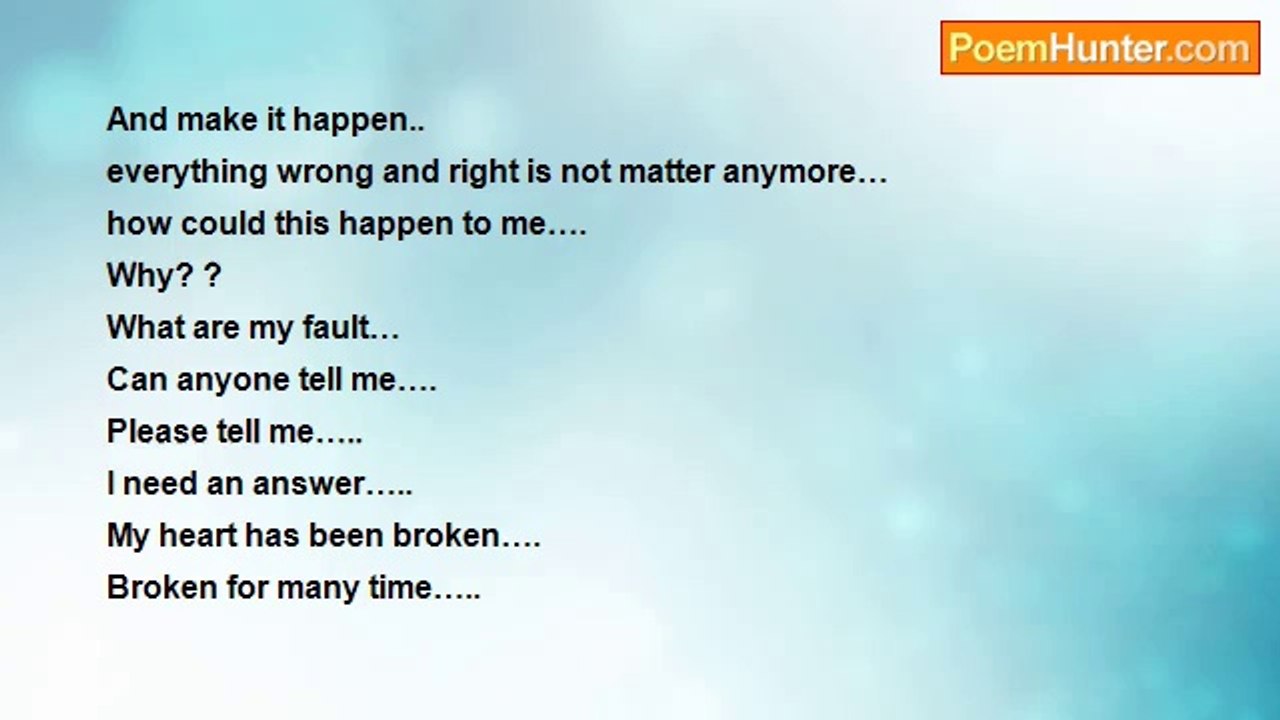 PoemHunter.com

And make it happen..
everything wrong and right is not matter anymore…
how could this happen to me….
Why? ?
What are my fault…
Can anyone tell me….
Please tell me…..
I need an answer…..
My heart has been broken….
Broken for many time…..